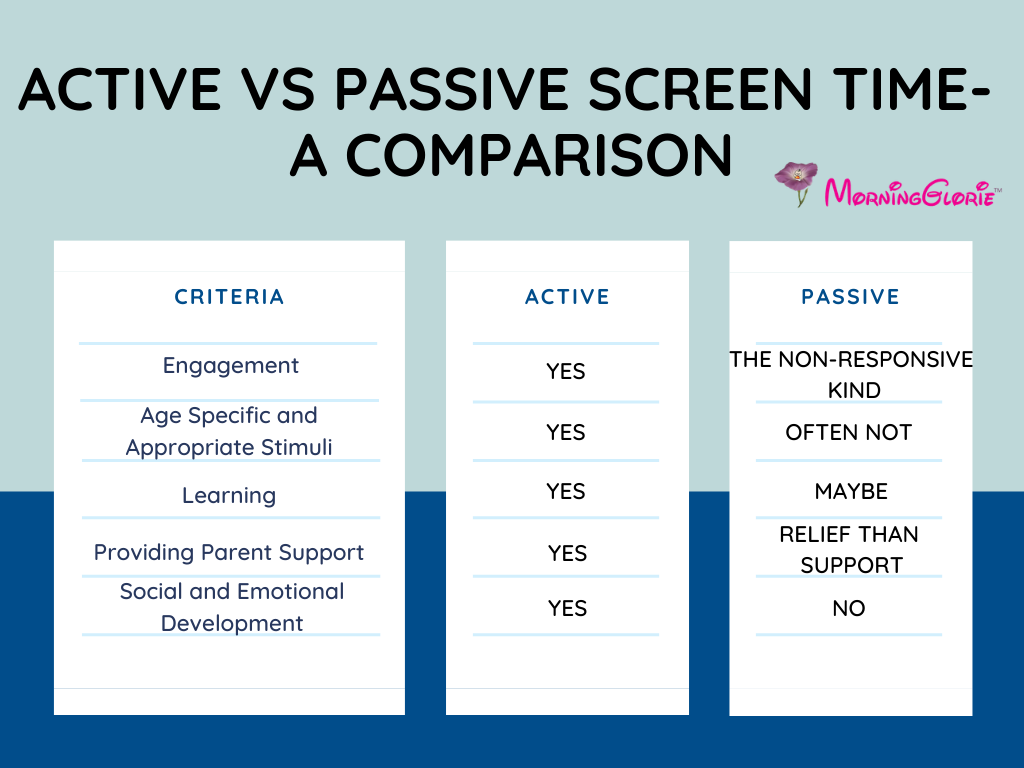 ACTIVE VS PASSIVE SCREEN TIME-
A COMPARISON

MorningGlorie™

| CRITERIA | ACTIVE | PASSIVE |
|---|---|---|
| Engagement | YES | THE NON-RESPONSIVE KIND |
| Age Specific and Appropriate Stimuli | YES | OFTEN NOT |
| Learning | YES | MAYBE |
| Providing Parent Support | YES | RELIEF THAN SUPPORT |
| Social and Emotional Development | YES | NO |